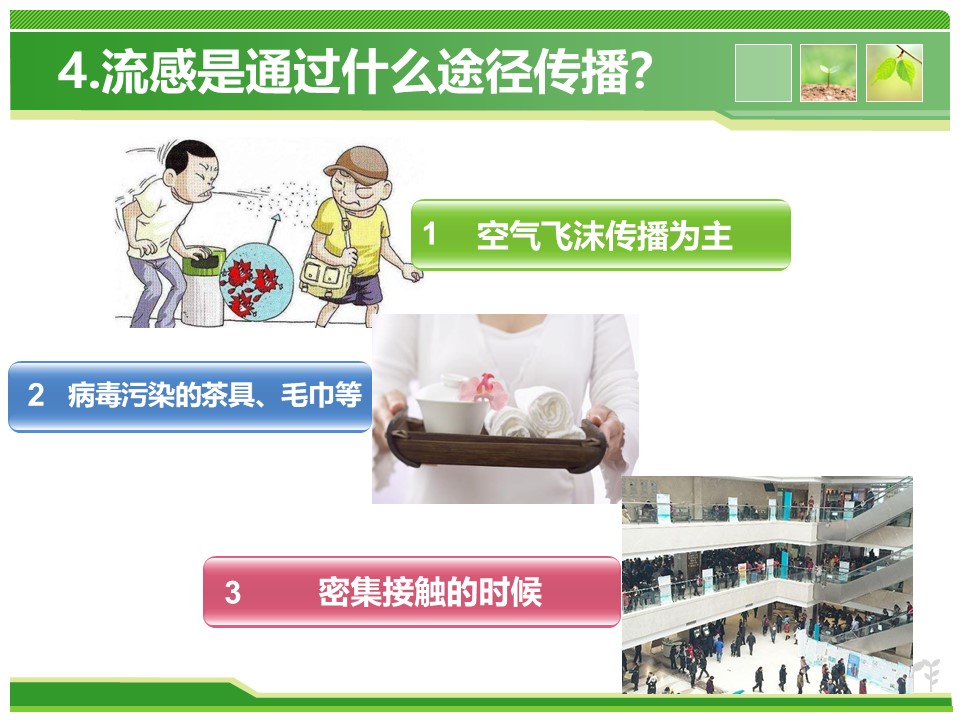 4.流感是通过什么途径传播?

1　空气飞沫传播为主

2　病毒污染的茶具、毛巾等

3　密集接触的时候